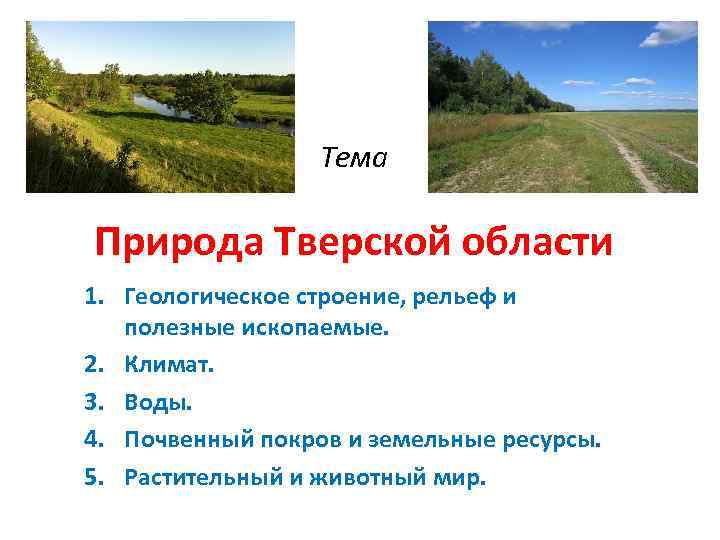 Тема

Природа Тверской области

1. Геологическое строение, рельеф и полезные ископаемые.
2. Климат.
3. Воды.
4. Почвенный покров и земельные ресурсы.
5. Растительный и животный мир.